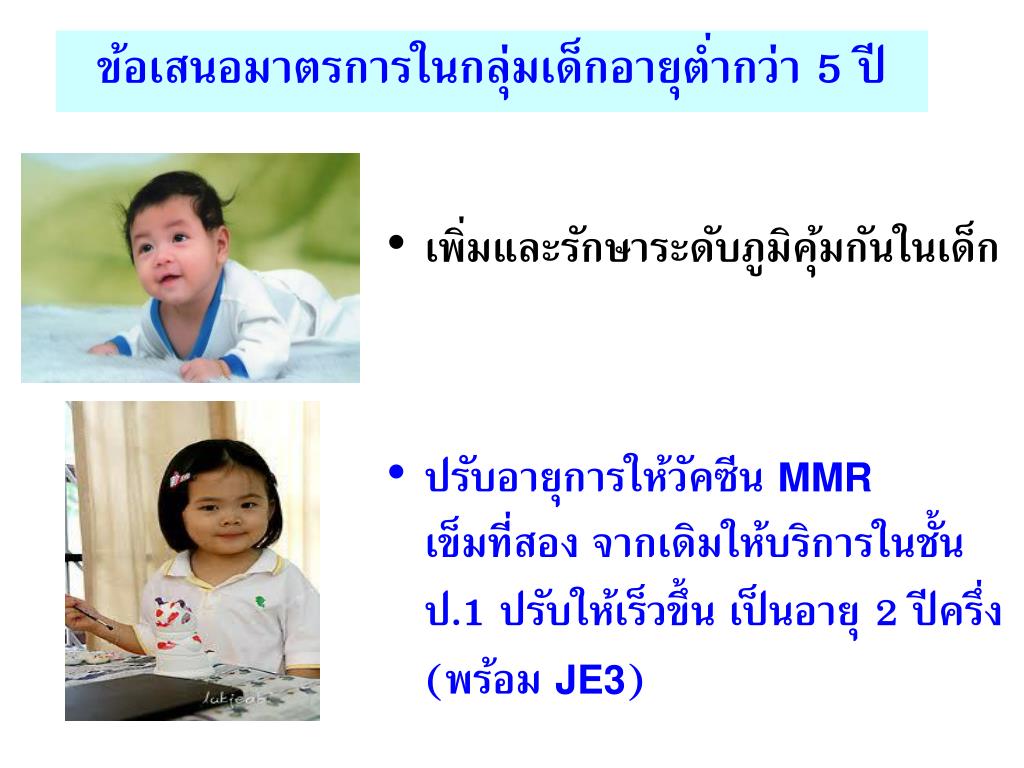 ข้อเสนอมาตรการในกลุ่มเด็กอายุต่ำกว่า 5 ปี

• เพิ่มและรักษาระดับภูมิคุ้มกันในเด็ก

• ปรับอายุการให้วัคซีน MMR เข็มที่สอง จากเดิมให้บริการในชั้น ป.1 ปรับให้เร็วขึ้น เป็นอายุ 2 ปีครึ่ง (พร้อม JE3)

lukjeab